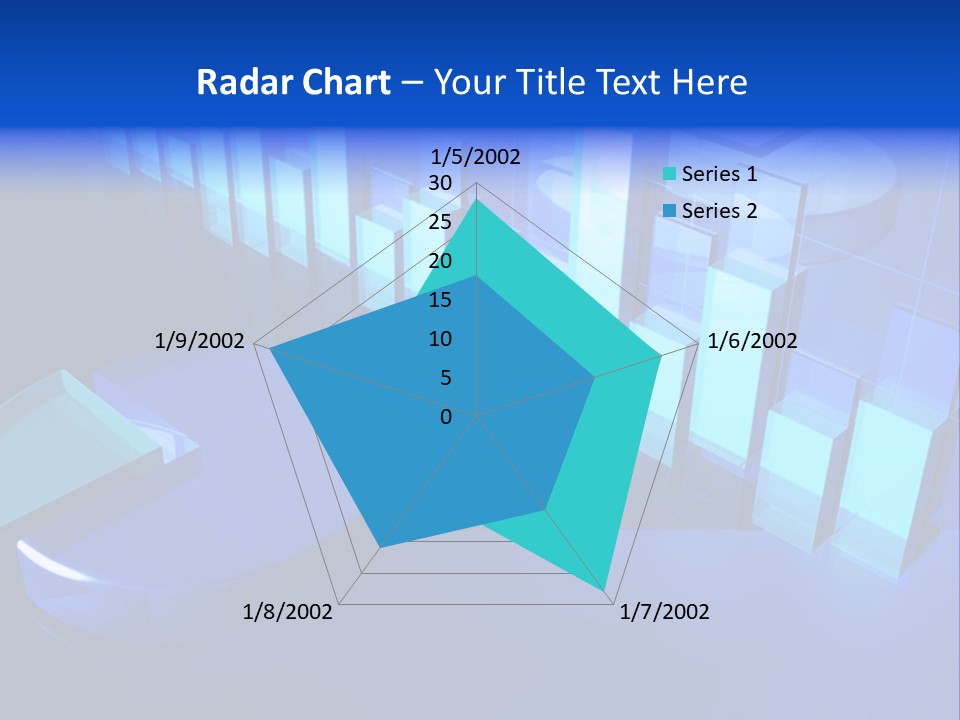 Radar Chart – Your Title Text Here

1/5/2002
30
25
20
15
10
5
0

Series 1
Series 2

1/6/2002
1/7/2002
1/8/2002
1/9/2002